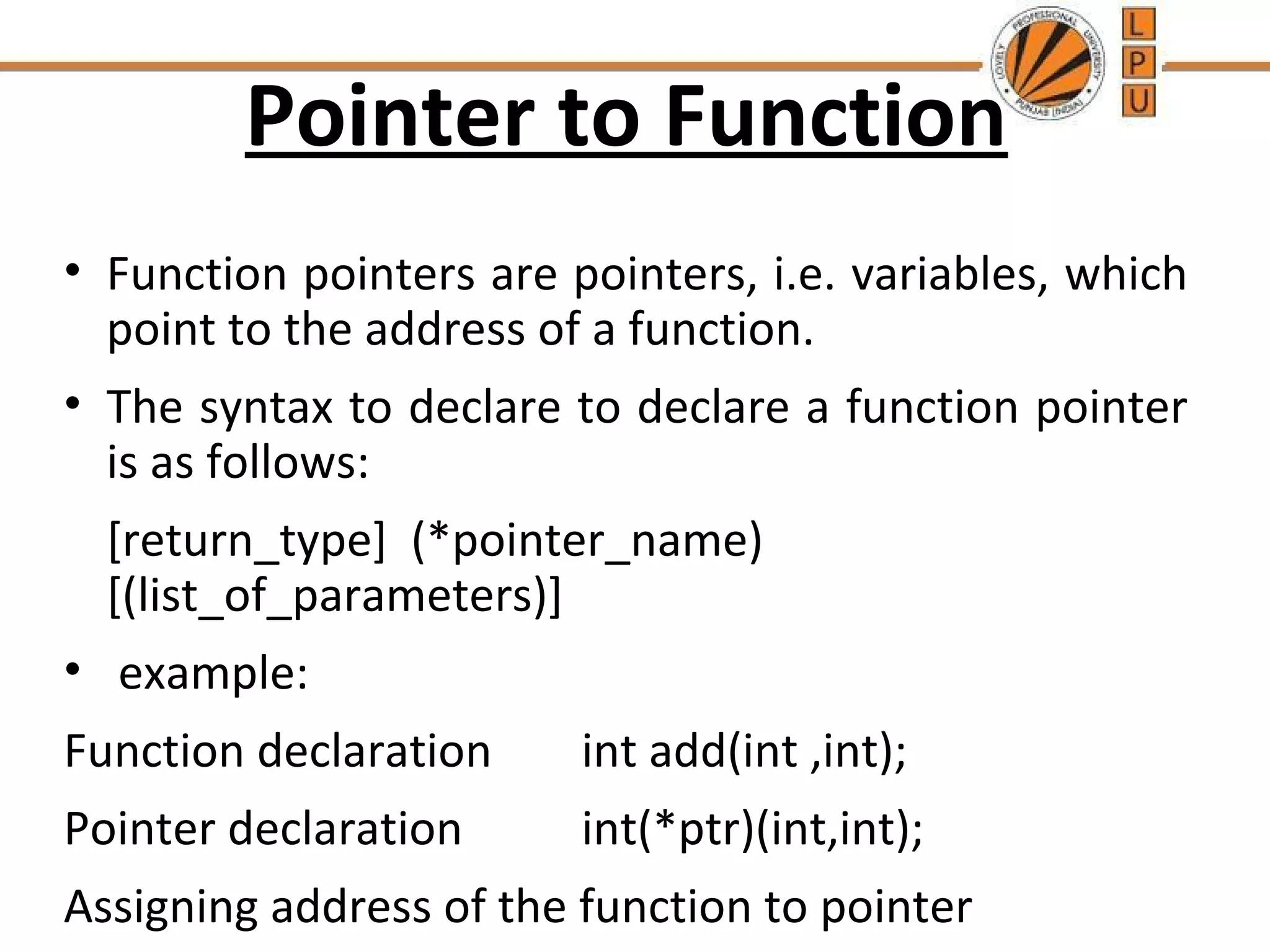 LOVELY PROFESSIONAL UNIVERSITY PUNJAB (INDIA)

L
P
U

Pointer to Function

• Function pointers are pointers, i.e. variables, which point to the address of a function.

• The syntax to declare to declare a function pointer is as follows:

[return_type] (*pointer_name) [(list_of_parameters)]

• example:

Function declaration int add(int ,int);

Pointer declaration int(*ptr)(int,int);

Assigning address of the function to pointer